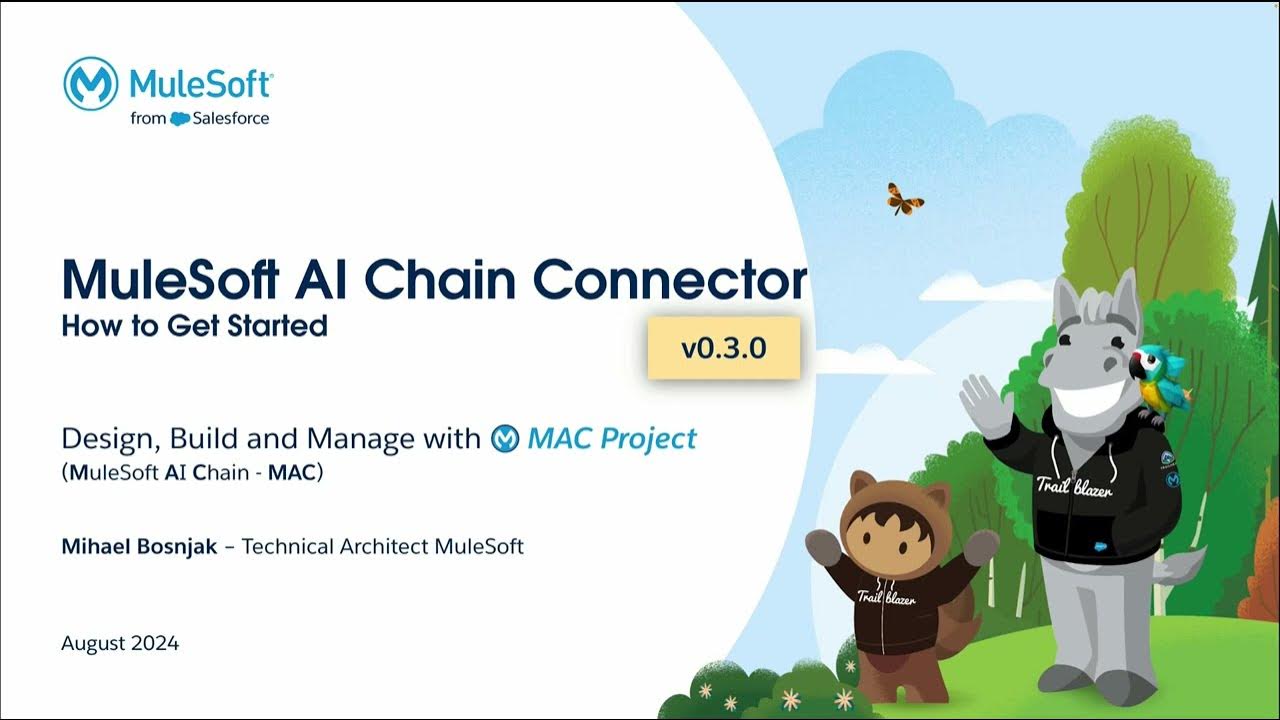 MuleSoft
from Salesforce

MuleSoft AI Chain Connector
How to Get Started

v0.3.0

Design, Build and Manage with MAC Project
(MuleSoft AI Chain - MAC)

Mihael Bosnjak – Technical Architect MuleSoft

August 2024

Trail blazer

Trail blazer